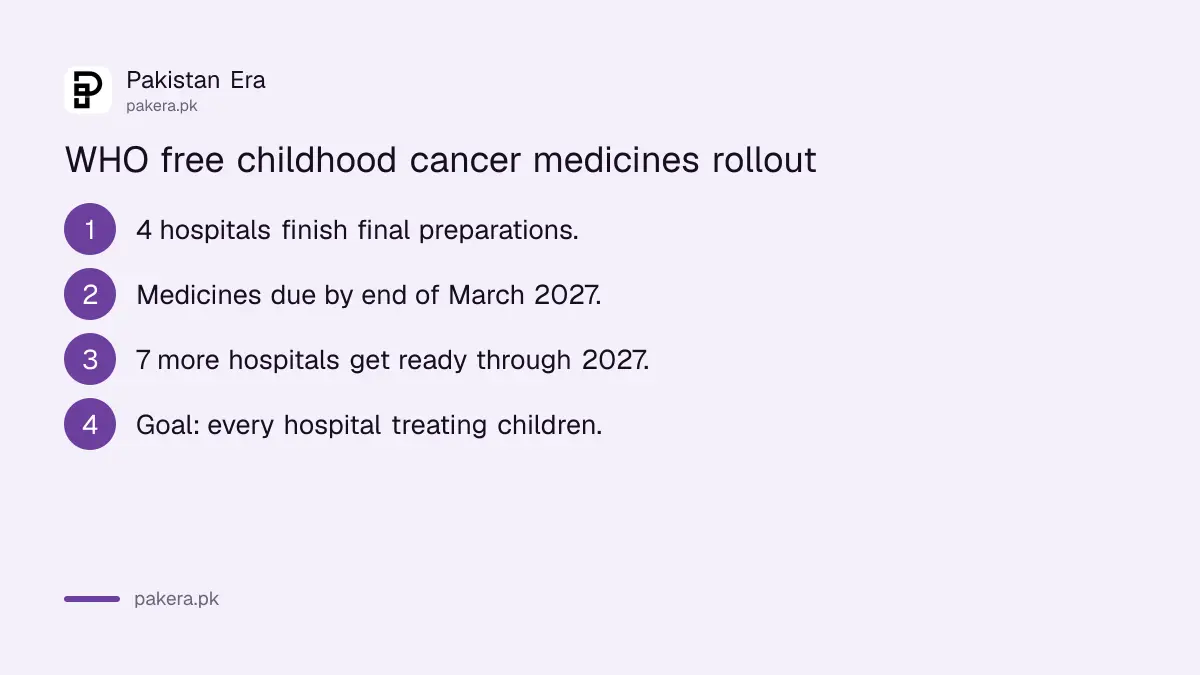 Pakistan Era
pakera.pk

WHO free childhood cancer medicines rollout

1 4 hospitals finish final preparations.

2 Medicines due by end of March 2027.

3 7 more hospitals get ready through 2027.

4 Goal: every hospital treating children.

pakera.pk